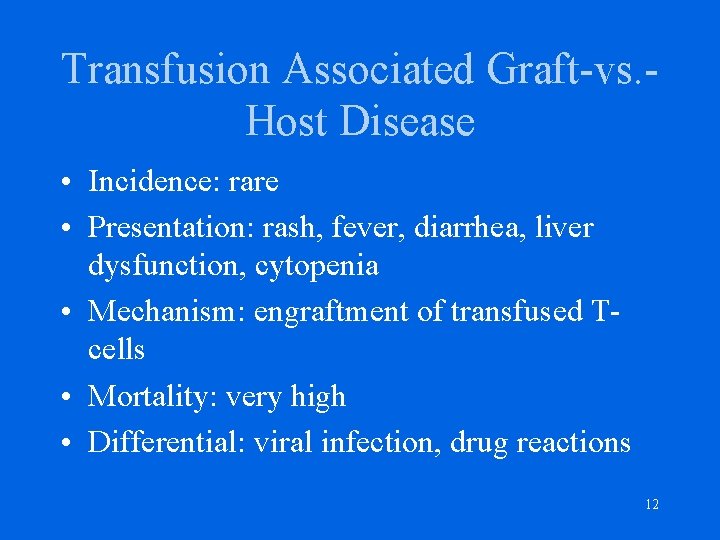 Transfusion Associated Graft-vs.-Host Disease

• Incidence: rare
• Presentation: rash, fever, diarrhea, liver dysfunction, cytopenia
• Mechanism: engraftment of transfused T-cells
• Mortality: very high
• Differential: viral infection, drug reactions

12